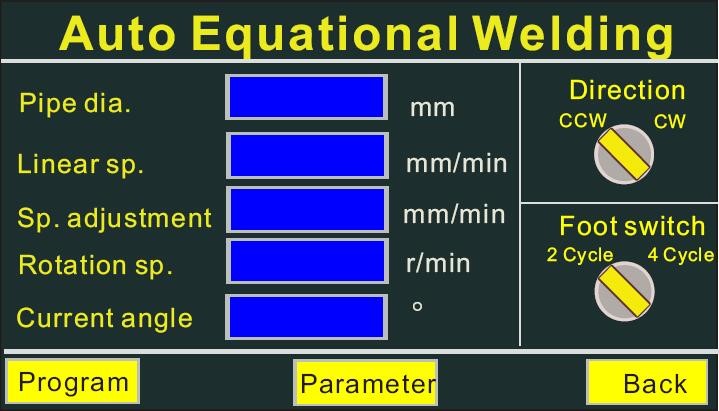 Auto Equational Welding

Pipe dia. mm

Linear sp. mm/min

Sp. adjustment mm/min

Rotation sp. r/min

Current angle °

Direction

CCW CW

Foot switch

2 Cycle 4 Cycle

Program

Parameter

Back